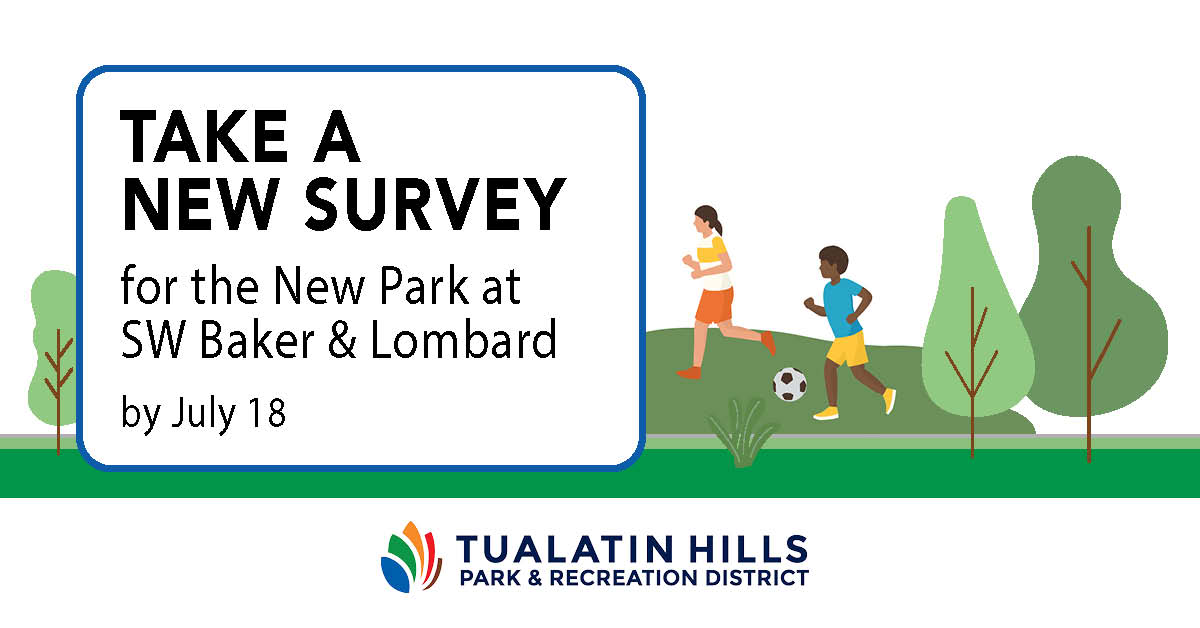 TAKE A NEW SURVEY

for the New Park at SW Baker & Lombard

by July 18

TUALATIN HILLS
PARK & RECREATION DISTRICT